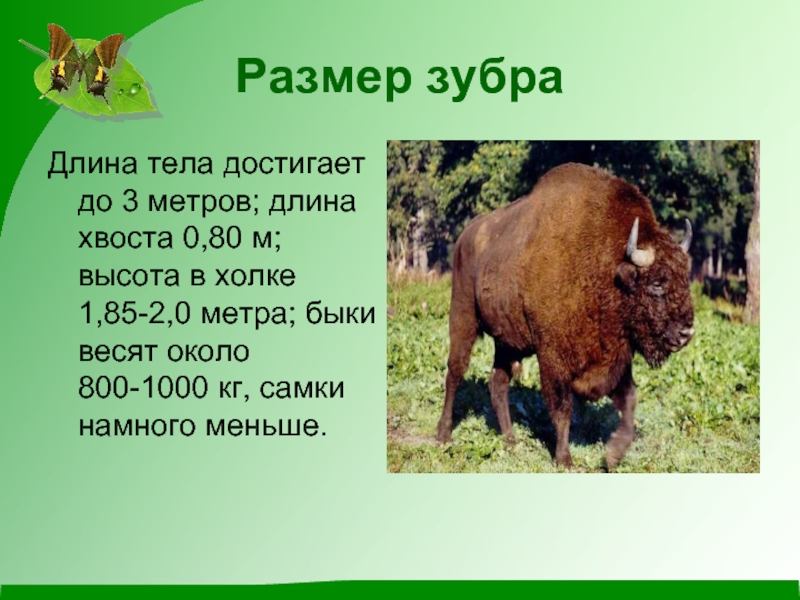 Размер зубра

Длина тела достигает до 3 метров; длина хвоста 0,80 м; высота в холке 1,85-2,0 метра; быки весят около 800-1000 кг, самки намного меньше.